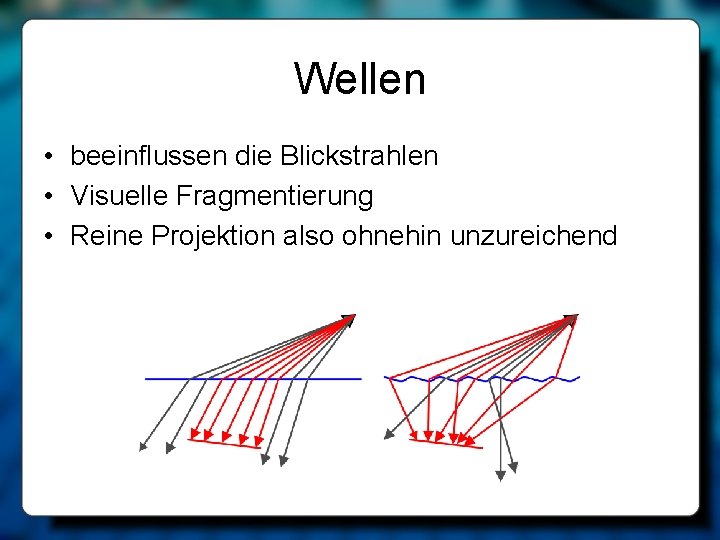 Wellen

• beeinflussen die Blickstrahlen
• Visuelle Fragmentierung
• Reine Projektion also ohnehin unzureichend